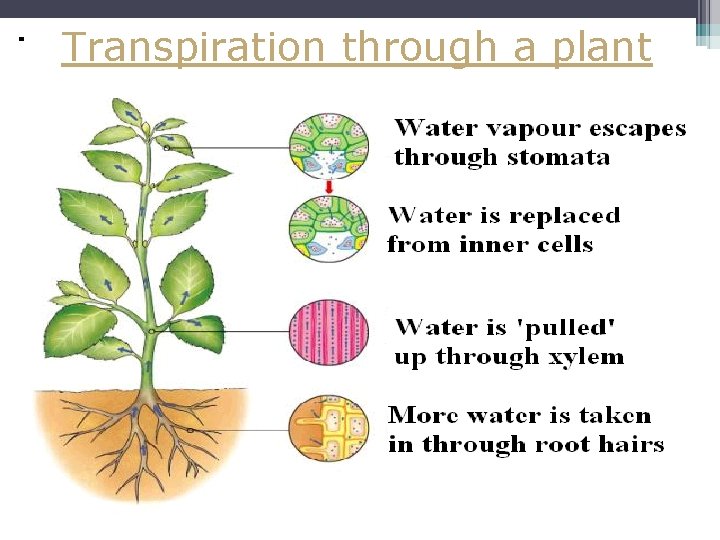 Transpiration through a plant

Water vapour escapes through stomata

Water is replaced from inner cells

Water is 'pulled' up through xylem

More water is taken in through root hairs